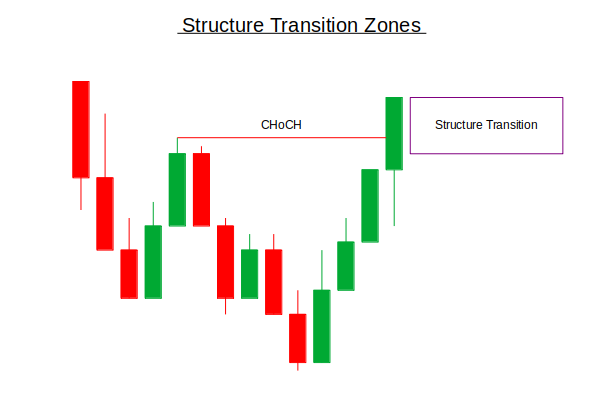 Structure Transition Zones

CHoCH

Structure Transition